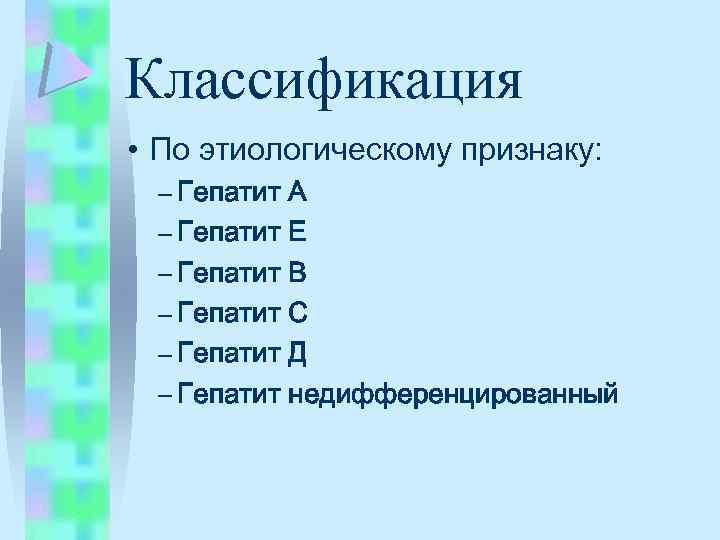 Классификация

• По этиологическому признаку:
– Гепатит А
– Гепатит Е
– Гепатит В
– Гепатит С
– Гепатит Д
– Гепатит недифференцированный